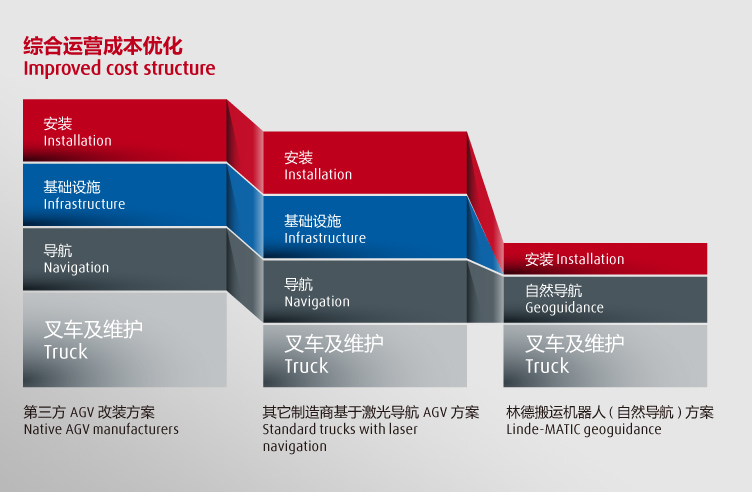 综合运营成本优化
Improved cost structure

安装
Installation

基础设施
Infrastructure

导航
Navigation

叉车及维护
Truck

第三方 AGV 改装方案
Native AGV manufacturers

安装
Installation

基础设施
Infrastructure

导航
Navigation

叉车及维护
Truck

其它制造商基于激光导航 AGV 方案
Standard trucks with laser navigation

安装 Installation

自然导航
Geoguidance

叉车及维护
Truck

林德搬运机器人（自然导航）方案
Linde-MATIC geoguidance